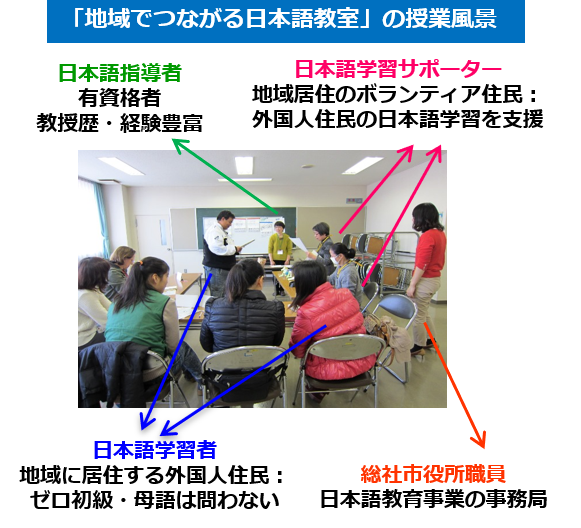 「地域でつながる日本語教室」の授業風景

日本語指導者
有資格者
教授歴・経験豊富

日本語学習サポーター
地域居住のボランティア住民：
外国人住民の日本語学習を支援

日本語学習者
地域に居住する外国人住民：
ゼロ初級・母語は問わない

総社市役所職員
日本語教育事業の事務局